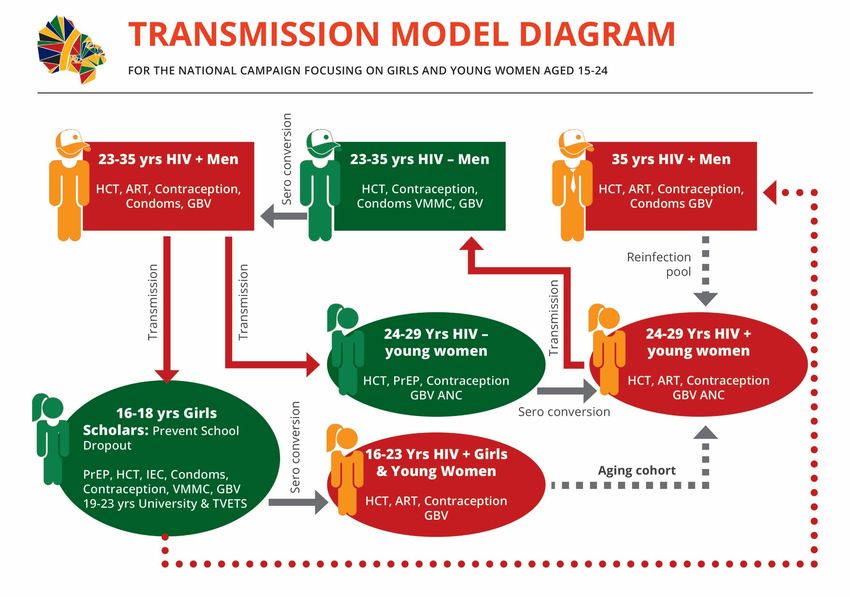 TRANSMISSION MODEL DIAGRAM

FOR THE NATIONAL CAMPAIGN FOCUSING ON GIRLS AND YOUNG WOMEN AGED 15-24

23-35 yrs HIV + Men

HCT, ART, Contraception, Condoms, GBV

Sero conversion

23-35 yrs HIV – Men

HCT, Contraception, Condoms VMMC, GBV

35 yrs HIV + Men

HCT, ART, Contraception, Condoms GBV

Reinfection pool

Transmission

Transmission

Transmission

24-29 Yrs HIV – young women

HCT, PrEP, Contraception GBV ANC

Sero conversion

24-29 Yrs HIV + young women

HCT, ART, Contraception GBV ANC

16-18 yrs Girls Scholars: Prevent School Dropout

PrEP, HCT, IEC, Condoms, Contraception, VMMC, GBV 19-23 yrs University & TVETS

Sero conversion

16-23 Yrs HIV + Girls & Young Women

HCT, ART, Contraception GBV

Aging cohort